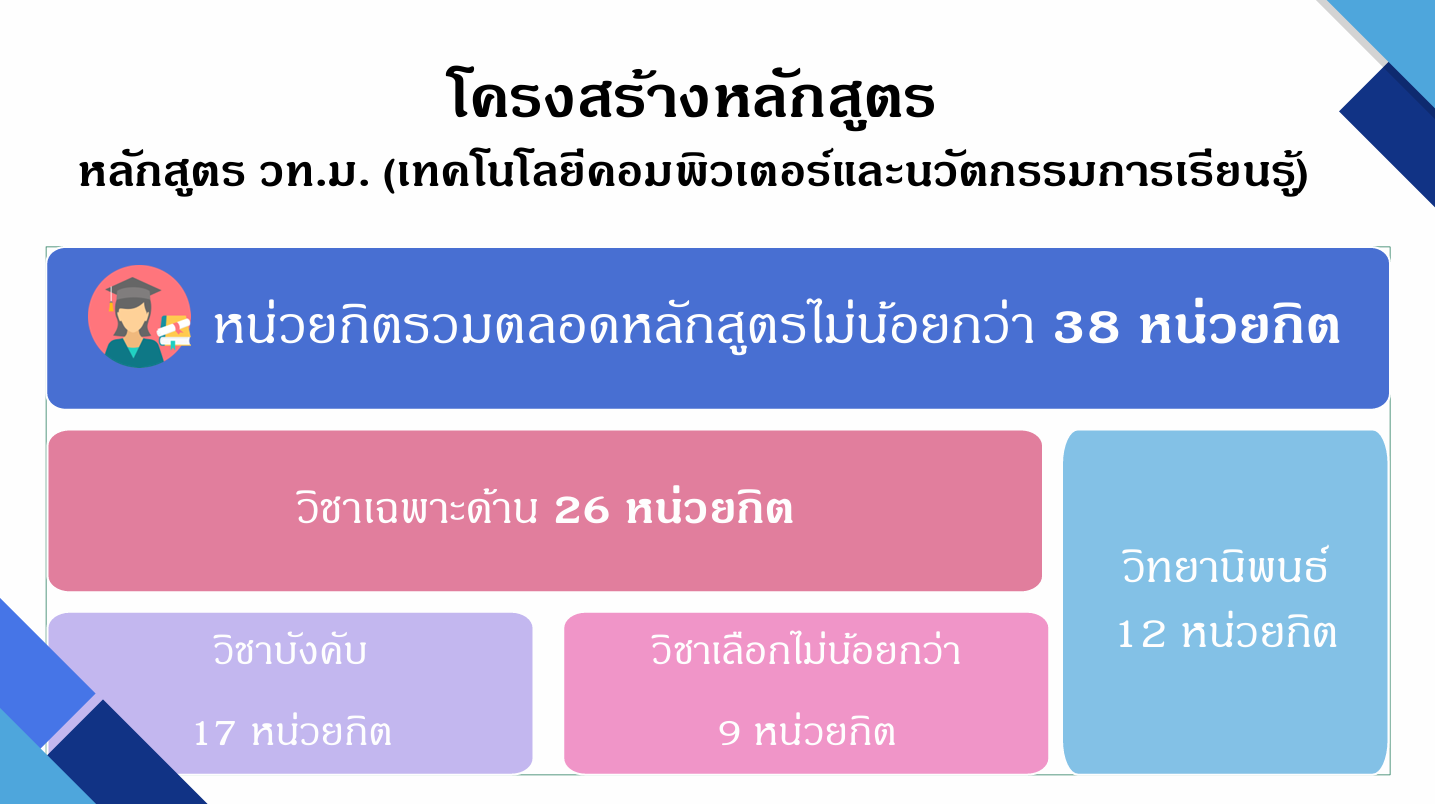 โครงสร้างหลักสูตร
หลักสูตร วท.ม. (เทคโนโลยีคอมพิวเตอร์และนวัตกรรมการเรียนรู้)

หน่วยกิตรวมตลอดหลักสูตรไม่น้อยกว่า 38 หน่วยกิต

วิชาเฉพาะด้าน 26 หน่วยกิต

วิชาบังคับ
17 หน่วยกิต

วิชาเลือกไม่น้อยกว่า
9 หน่วยกิต

วิทยานิพนธ์
12 หน่วยกิต